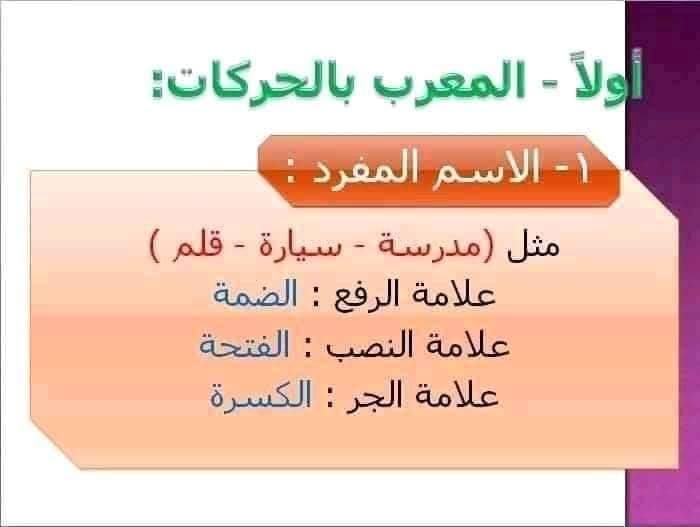 أولاً - المعرب بالحركات:

١- الاسم المفرد :

مثل (مدرسة - سيارة - قلم )
علامة الرفع : الضمة
علامة النصب : الفتحة
علامة الجر : الكسرة